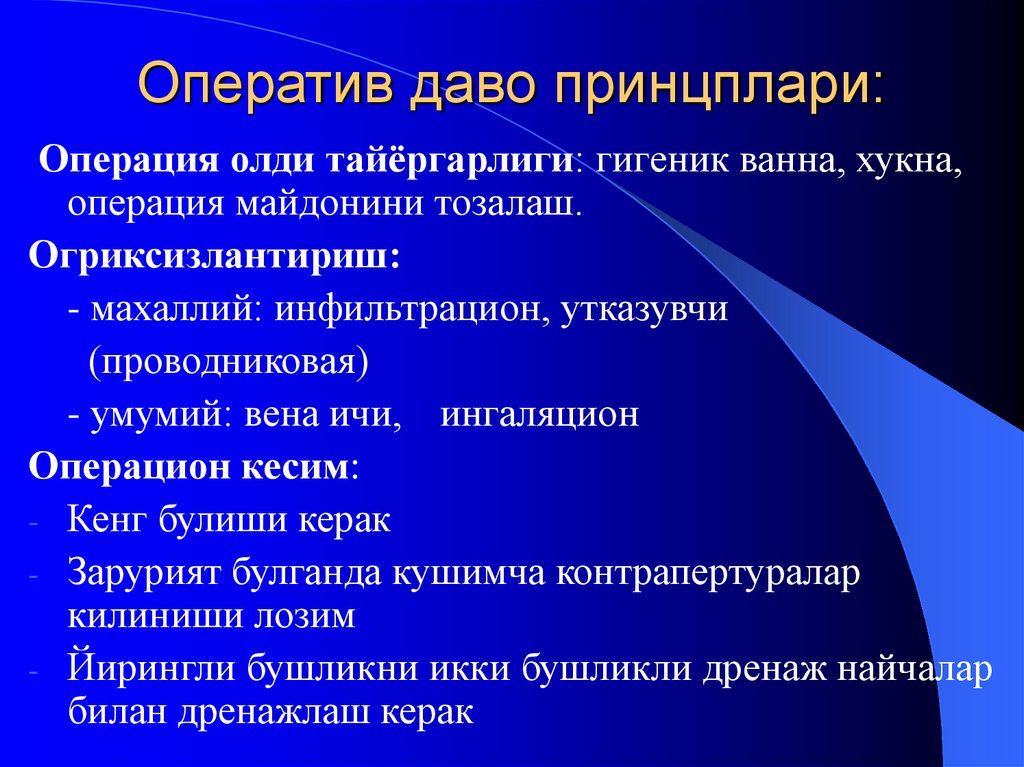 Оператив даво принцплари:

Операция олди тайёргарлиги: гигеник ванна, хукна, операция майдонини тозалаш.

Огриксизлантириш:

- махаллий: инфильтрацион, утказувчи (проводниковая)

- умумий: вена ичи, ингаляцион

Операцион кесим:

- Кенг булиши керак

- Зарурият булганда кушимча контрапертуралар килиниши лозим

- Йирингли бушликни икки бушликли дренаж найчалар билан дренажлаш керак